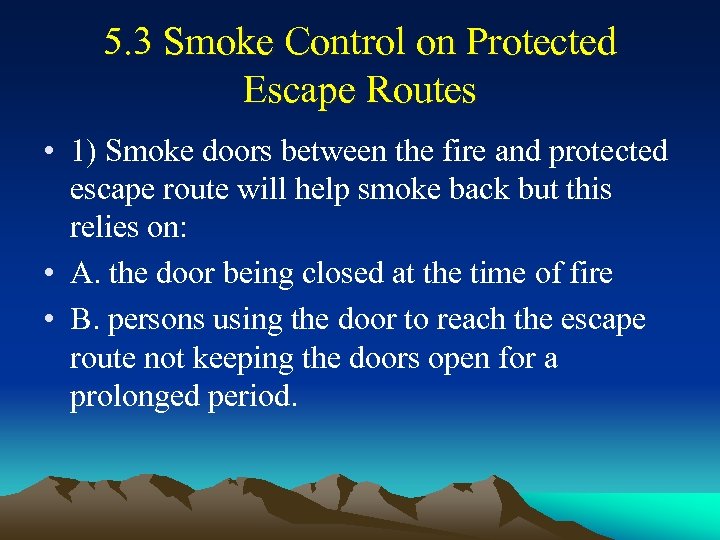 5.3 Smoke Control on Protected Escape Routes

• 1) Smoke doors between the fire and protected escape route will help smoke back but this relies on:

• A. the door being closed at the time of fire

• B. persons using the door to reach the escape route not keeping the doors open for a prolonged period.